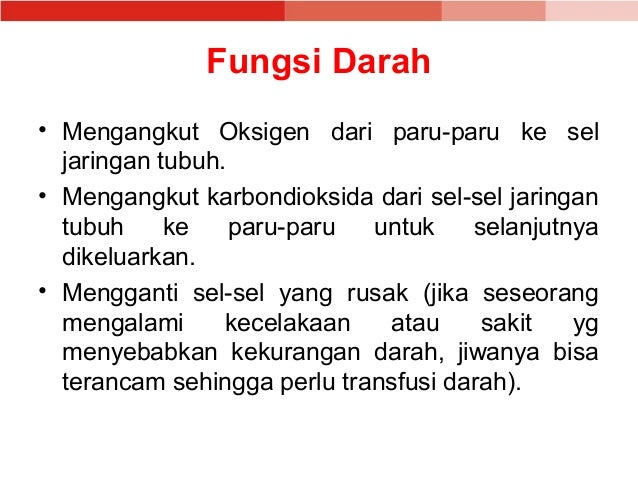 Fungsi Darah

• Mengangkut Oksigen dari paru-paru ke sel jaringan tubuh.
• Mengangkut karbondioksida dari sel-sel jaringan tubuh ke paru-paru untuk selanjutnya dikeluarkan.
• Mengganti sel-sel yang rusak (jika seseorang mengalami kecelakaan atau sakit yg menyebabkan kekurangan darah, jiwanya bisa terancam sehingga perlu transfusi darah).